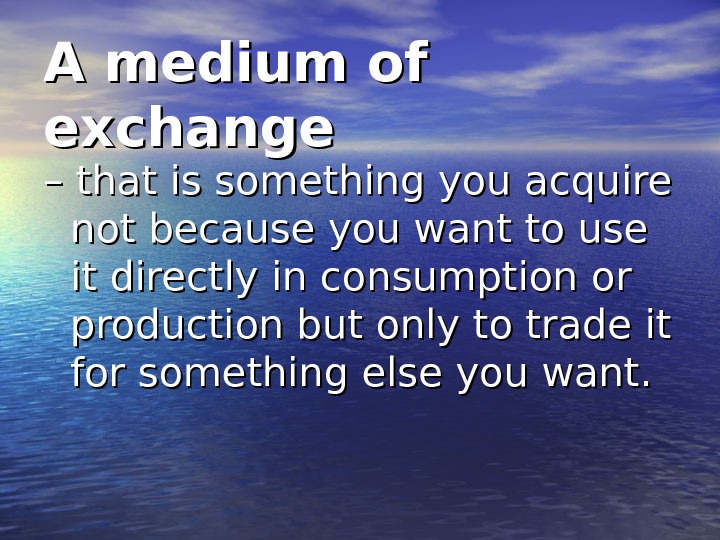 A medium of exchange

– that is something you acquire not because you want to use it directly in consumption or production but only to trade it for something else you want.